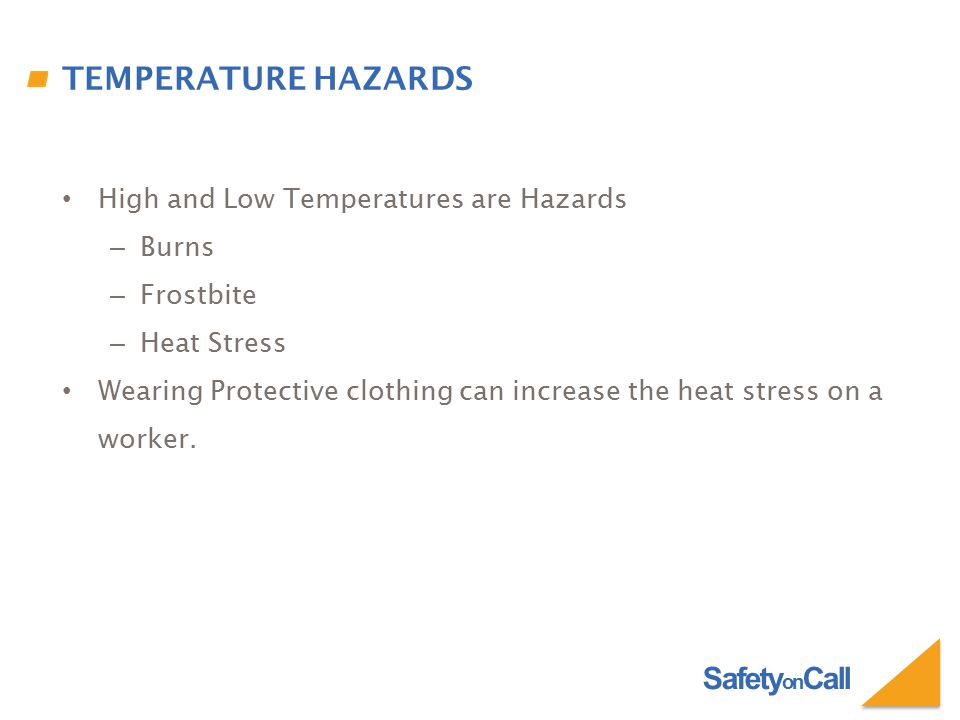 TEMPERATURE HAZARDS

• High and Low Temperatures are Hazards
– Burns
– Frostbite
– Heat Stress
• Wearing Protective clothing can increase the heat stress on a worker.

SafetyonCall